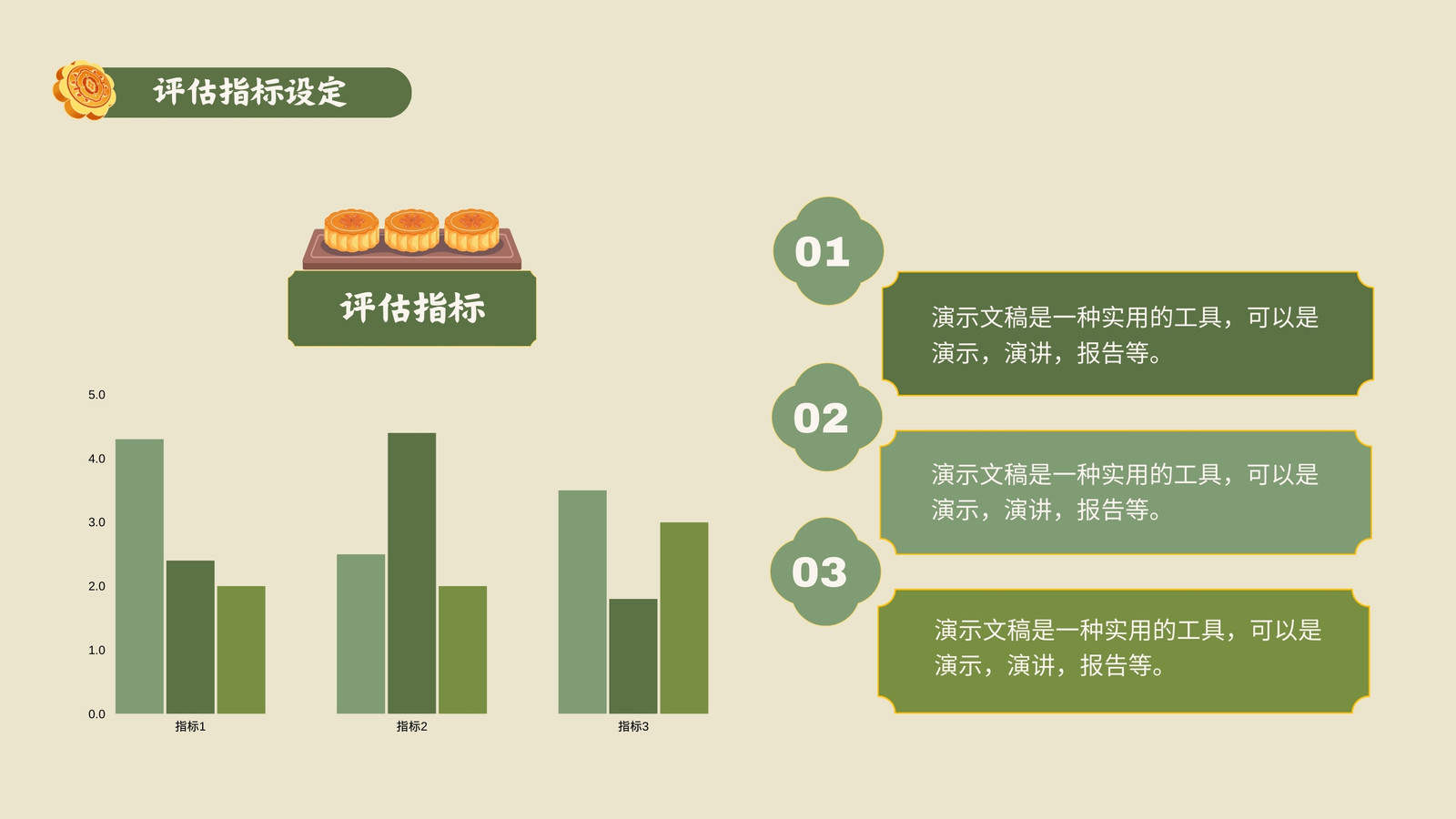 评估指标设定

评估指标

5.0
4.0
3.0
2.0
1.0
0.0
指标1
指标2
指标3

01
演示文稿是一种实用的工具，可以是演示，演讲，报告等。

02
演示文稿是一种实用的工具，可以是演示，演讲，报告等。

03
演示文稿是一种实用的工具，可以是演示，演讲，报告等。